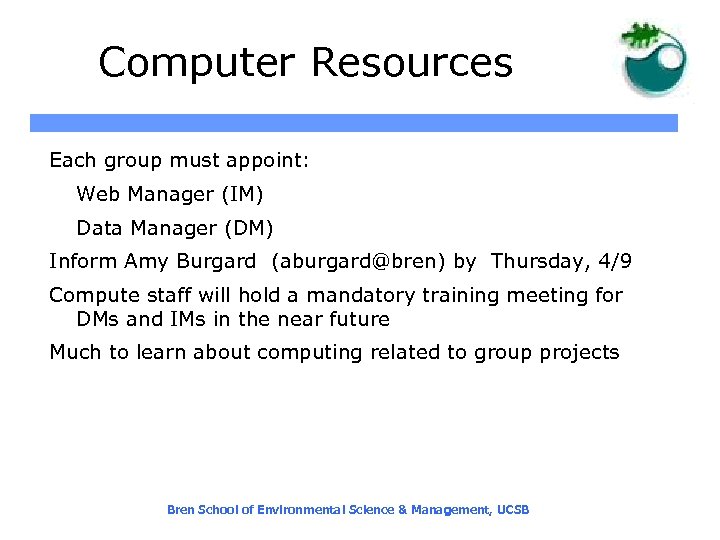 Computer Resources

Each group must appoint:

Web Manager (IM)

Data Manager (DM)

Inform Amy Burgard (aburgard@bren) by Thursday, 4/9

Compute staff will hold a mandatory training meeting for DMs and IMs in the near future

Much to learn about computing related to group projects

Bren School of Environmental Science & Management, UCSB